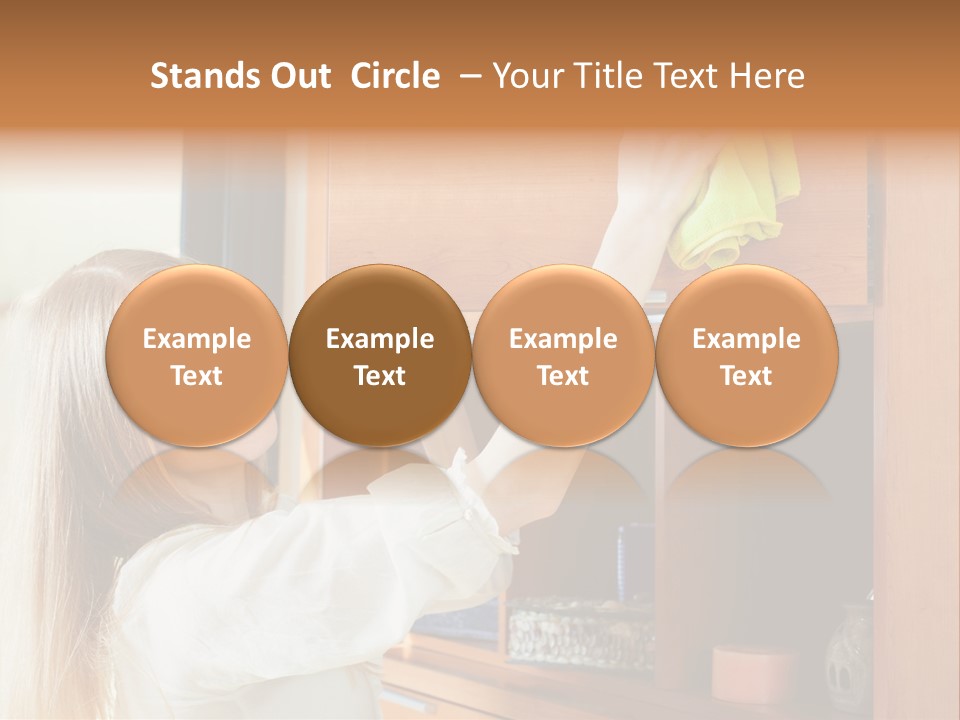 Stands Out Circle – Your Title Text Here

Example Text

Example Text

Example Text

Example Text